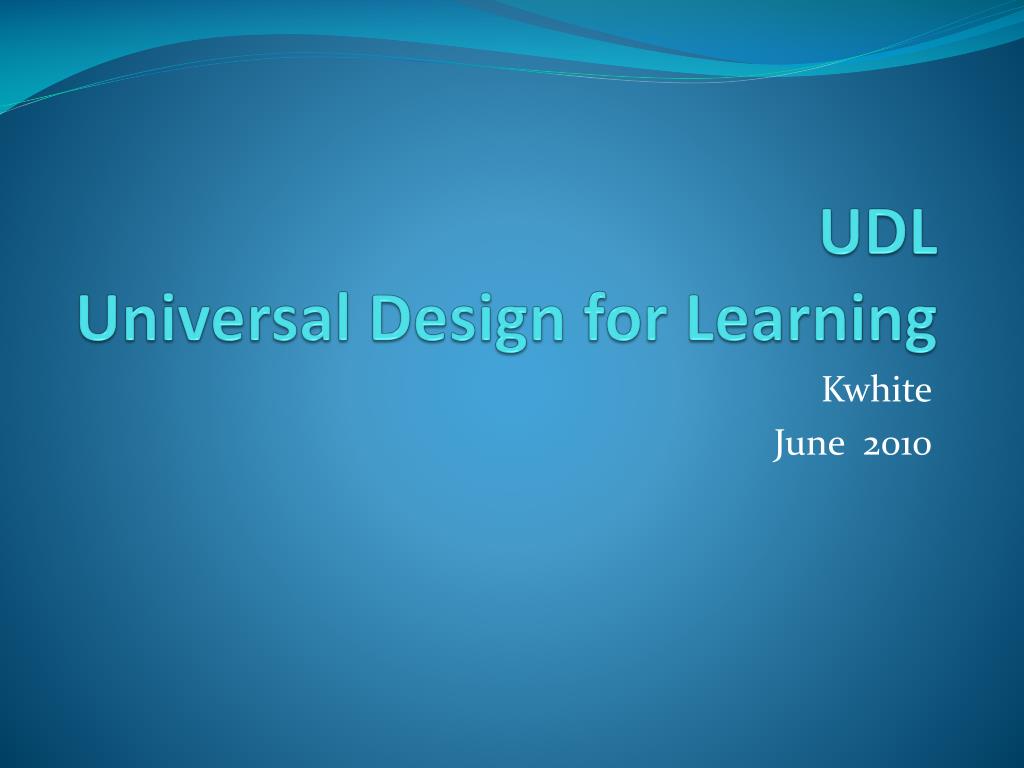 UDL
Universal Design for Learning

Kwhite
June 2010